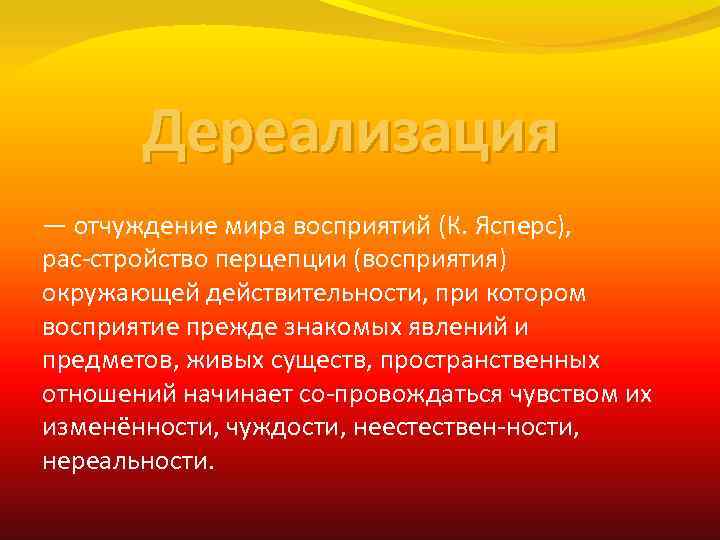 Дереализация

— отчуждение мира восприятий (К. Ясперс), рас-стройство перцепции (восприятия) окружающей действительности, при котором восприятие прежде знакомых явлений и предметов, живых существ, пространственных отношений начинает со-провождаться чувством их изменённости, чуждости, неестествен-ности, нереальности.